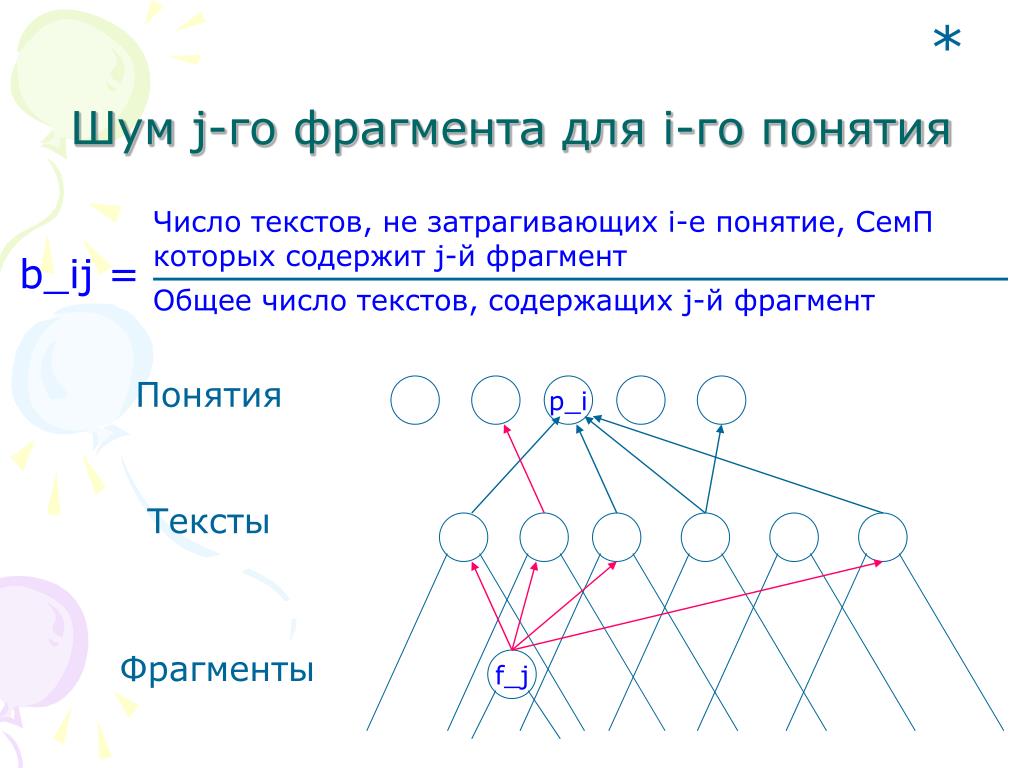 *

Шум j-го фрагмента для i-го понятия

b_ij = $\frac{\text{Число текстов, не затрагивающих i-е понятие, СемП которых содержит j-й фрагмент}}{\text{Общее число текстов, содержащих j-й фрагмент}}$

Понятия

p_i

Тексты

Фрагменты

f_j